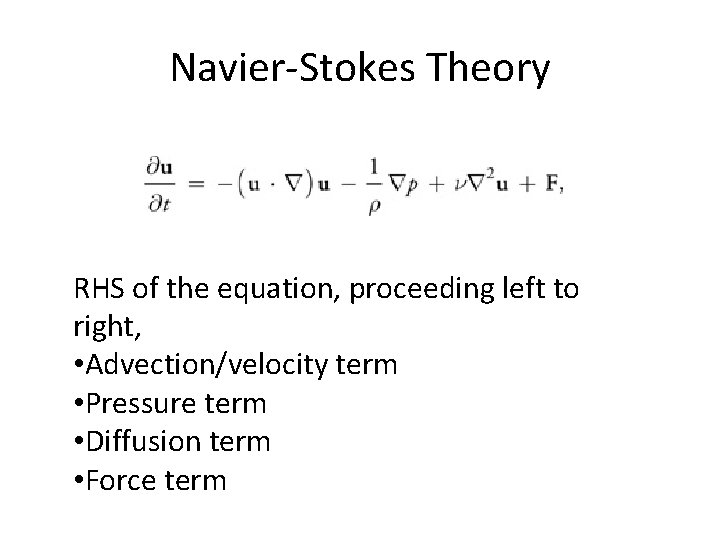 Navier-Stokes Theory

$\frac{\partial \mathbf{u}}{\partial t} = -(\mathbf{u} \cdot \nabla)\mathbf{u} - \frac{1}{\rho}\nabla p + \nu\nabla^2\mathbf{u} + \mathbf{F},$

RHS of the equation, proceeding left to right,
•Advection/velocity term
•Pressure term
•Diffusion term
•Force term